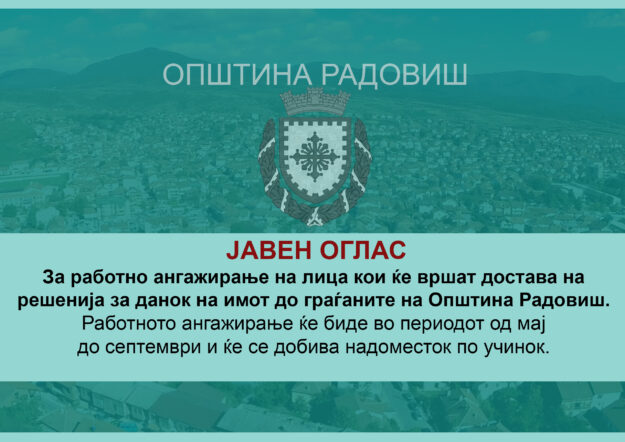 ОПШТИНА РАДОВИШ

ЈАВЕН ОГЛАС

За работно ангажирање на лица кои ќе вршат достава на решенија за данок на имот до граѓаните на Општина Радовиш.

Работното ангажирање ќе биде во периодот од мај до септември и ќе се добива надоместок по учинок.